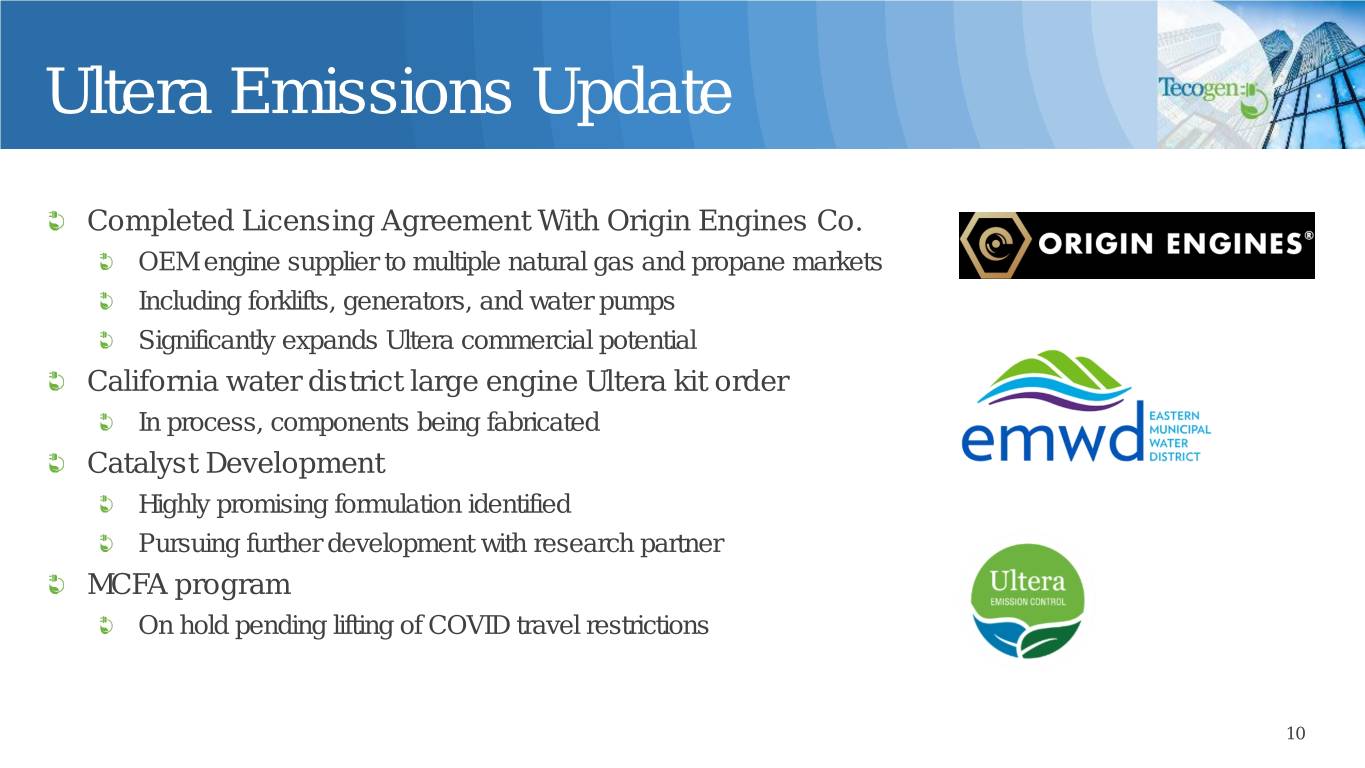 Ultera Emissions Update

Tecogen

Completed Licensing Agreement With Origin Engines Co.

OEM engine supplier to multiple natural gas and propane markets

Including forklifts, generators, and water pumps

Significantly expands Ultera commercial potential

California water district large engine Ultera kit order

In process, components being fabricated

Catalyst Development

Highly promising formulation identified

Pursuing further development with research partner

MCFA program

On hold pending lifting of COVID travel restrictions

ORIGIN ENGINES®

emwd EASTERN MUNICIPAL WATER DISTRICT

Ultera EMISSION CONTROL

10